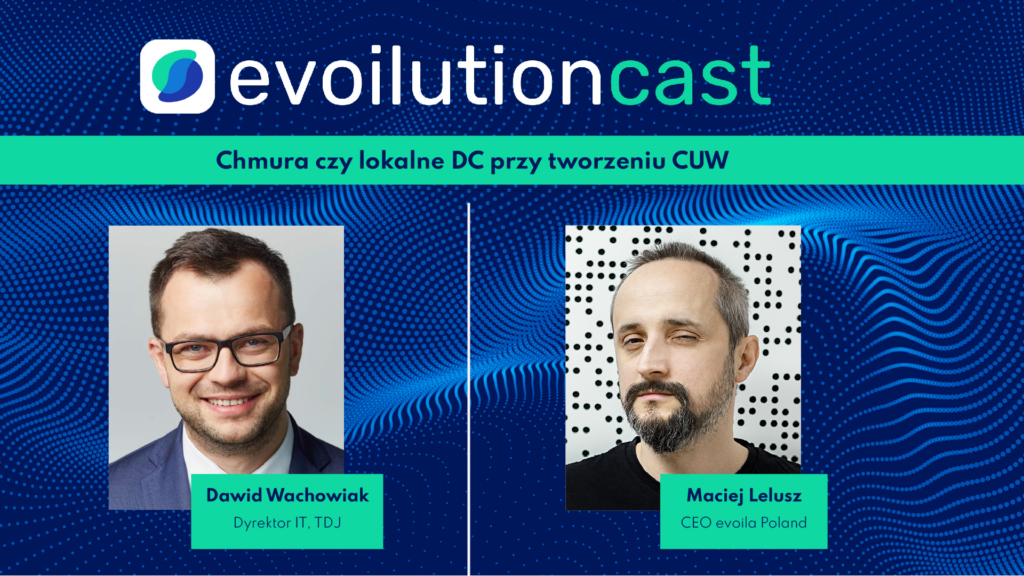 evoilutioncast

Chmura czy lokalne DC przy tworzeniu CUW

Dawid Wachowiak
Dyrektor IT, TDJ

Maciej Lelusz
CEO evoila Poland